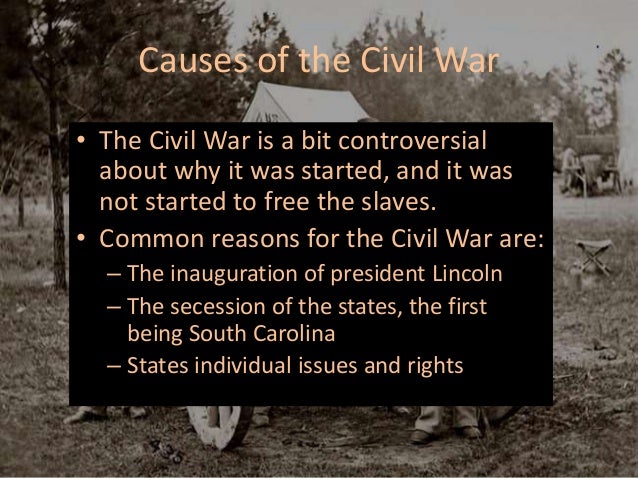 Causes of the Civil War

• The Civil War is a bit controversial about why it was started, and it was not started to free the slaves.
• Common reasons for the Civil War are:
– The inauguration of president Lincoln
– The secession of the states, the first being South Carolina
– States individual issues and rights